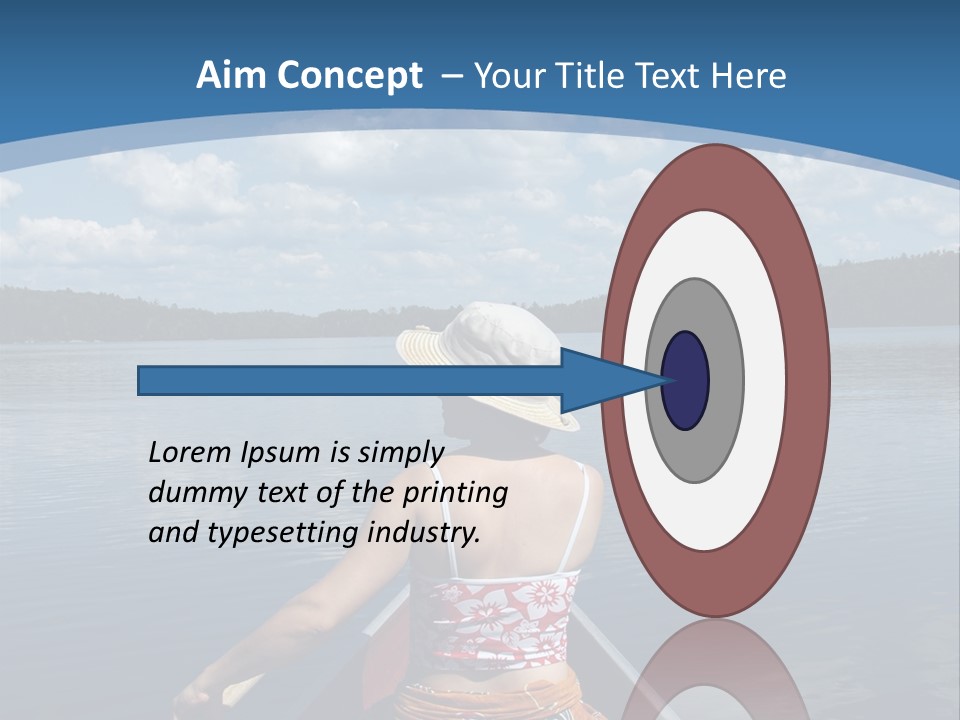 Aim Concept – Your Title Text Here

Lorem Ipsum is simply dummy text of the printing and typesetting industry.